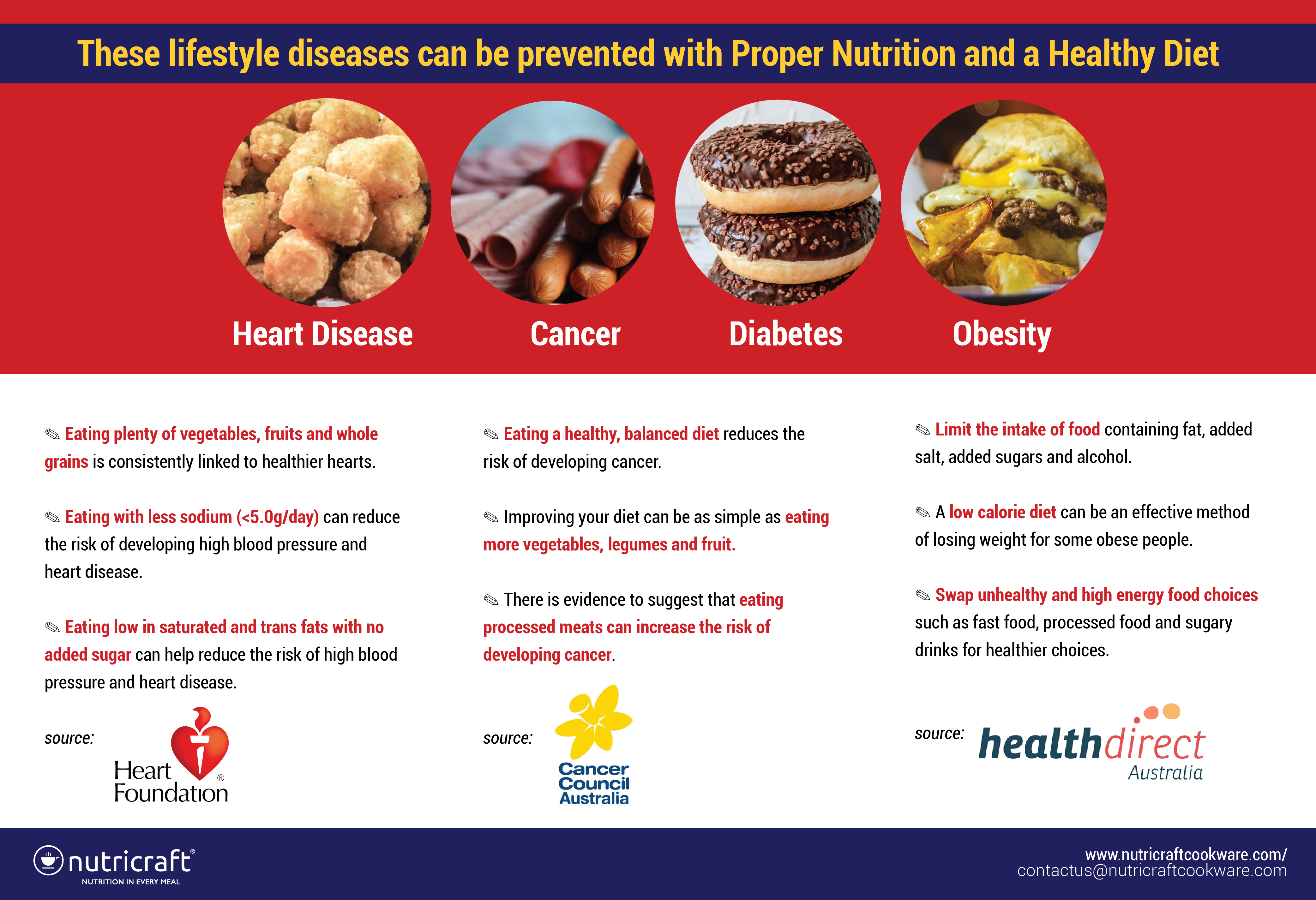 These lifestyle diseases can be prevented with Proper Nutrition and a Healthy Diet

Heart Disease

Cancer

Diabetes

Obesity

✎ Eating plenty of vegetables, fruits and whole grains is consistently linked to healthier hearts.

✎ Eating with less sodium (<5.0g/day) can reduce the risk of developing high blood pressure and heart disease.

✎ Eating low in saturated and trans fats with no added sugar can help reduce the risk of high blood pressure and heart disease.

source: Heart Foundation®

✎ Eating a healthy, balanced diet reduces the risk of developing cancer.

✎ Improving your diet can be as simple as eating more vegetables, legumes and fruit.

✎ There is evidence to suggest that eating processed meats can increase the risk of developing cancer.

source: Cancer Council Australia

✎ Limit the intake of food containing fat, added salt, added sugars and alcohol.

✎ A low calorie diet can be an effective method of losing weight for some obese people.

✎ Swap unhealthy and high energy food choices such as fast food, processed food and sugary drinks for healthier choices.

source: healthdirect Australia

nutricraft®
NUTRITION IN EVERY MEAL

www.nutricraftcookware.com/
contactus@nutricraftcookware.com